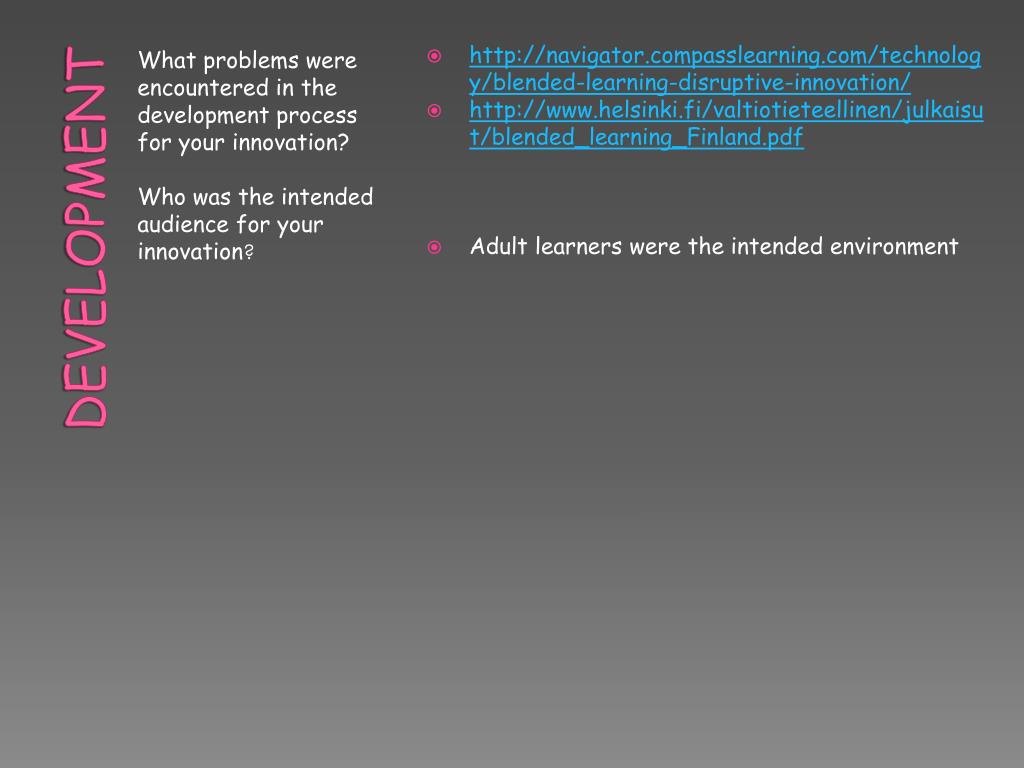 DEVELOPMENT

What problems were encountered in the development process for your innovation?

Who was the intended audience for your innovation?

http://navigator.compasslearning.com/technology/blended-learning-disruptive-innovation/
http://www.helsinki.fi/valtiotieteellinen/julkaisut/blended_learning_Finland.pdf

Adult learners were the intended environment